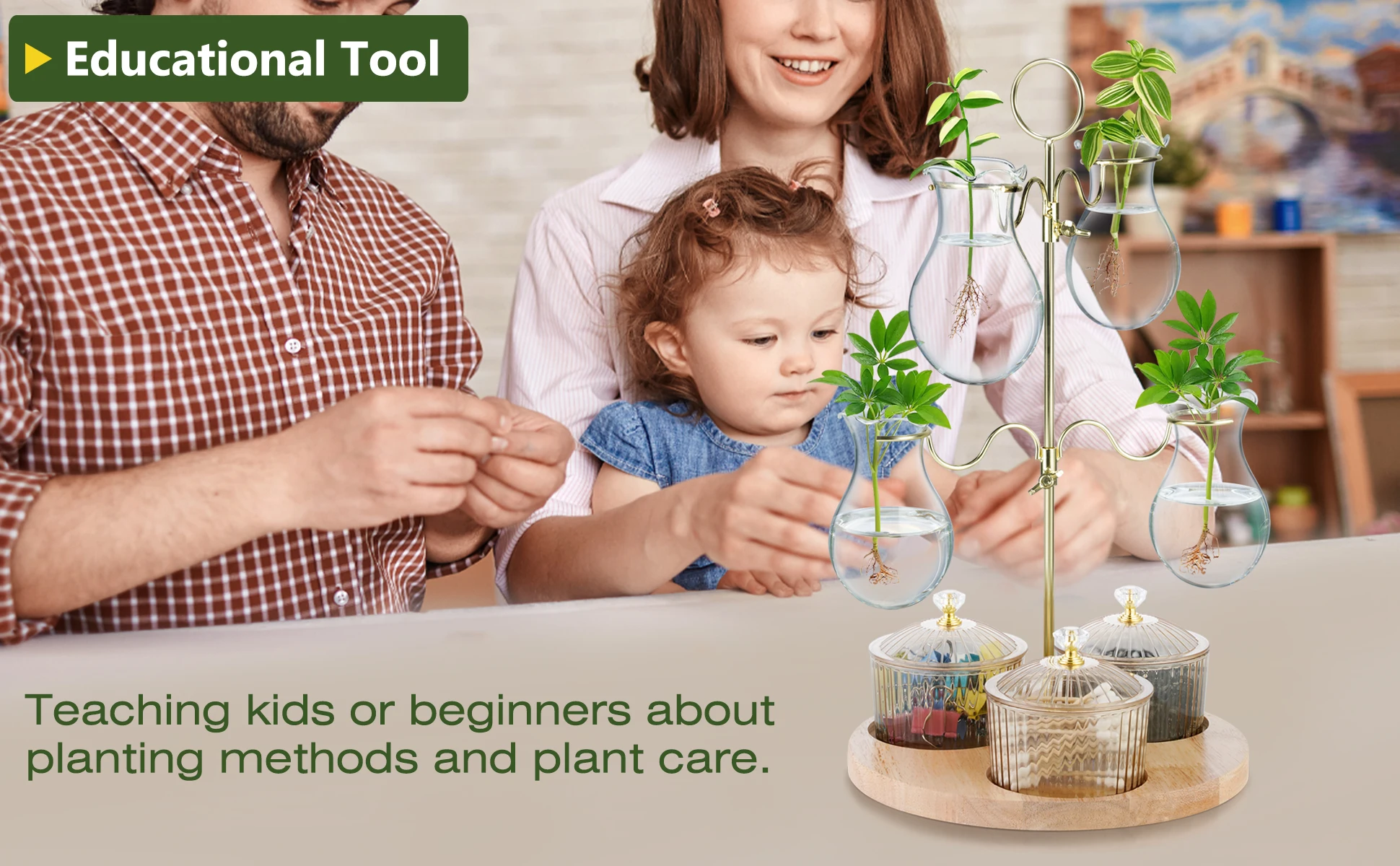 Educational Tool

Teaching kids or beginners about planting methods and plant care.